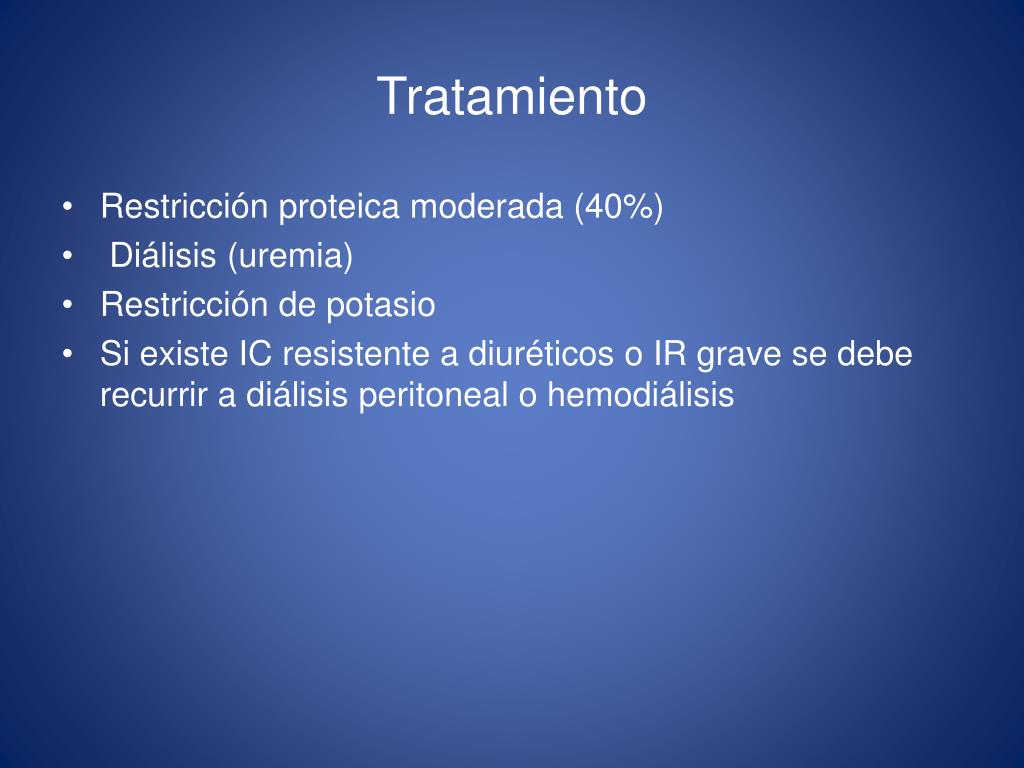 Tratamiento

• Restricción proteica moderada (40%)
• Diálisis (uremia)
• Restricción de potasio
• Si existe IC resistente a diuréticos o IR grave se debe recurrir a diálisis peritoneal o hemodiálisis